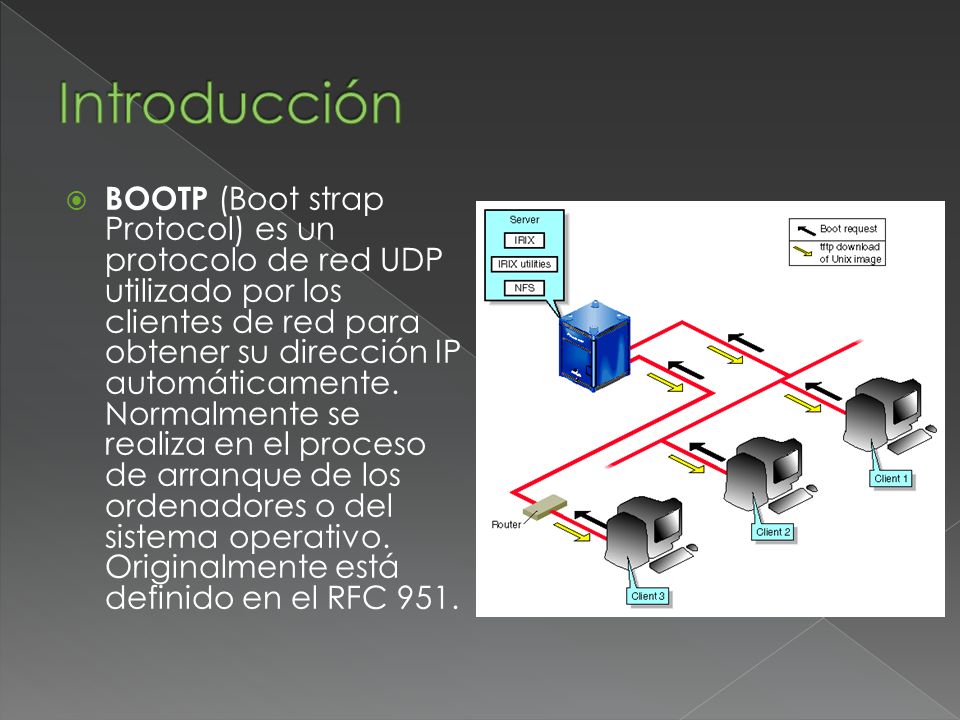 Introducción

BOOTP (Boot strap Protocol) es un protocolo de red UDP utilizado por los clientes de red para obtener su dirección IP automáticamente. Normalmente se realiza en el proceso de arranque de los ordenadores o del sistema operativo. Originalmente está definido en el RFC 951.

Server
IRIX
IRIX utilities
NFS

Boot request
tftp download of Unix image

Router
Client 1
Client 2
Client 3